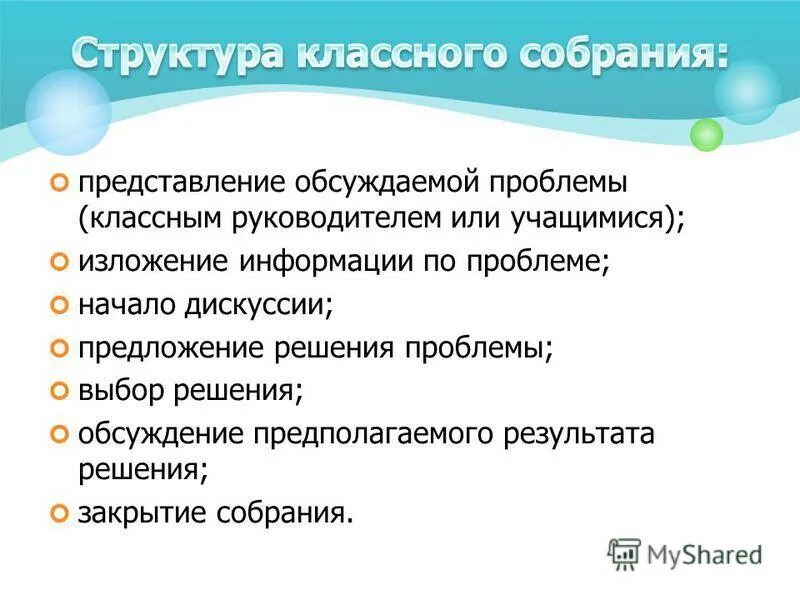 Структура классного собрания:

представление обсуждаемой проблемы (классным руководителем или учащимися);

изложение информации по проблеме;

начало дискуссии;

предложение решения проблемы;

выбор решения;

обсуждение предполагаемого результата решения;

закрытие собрания.

MyShared